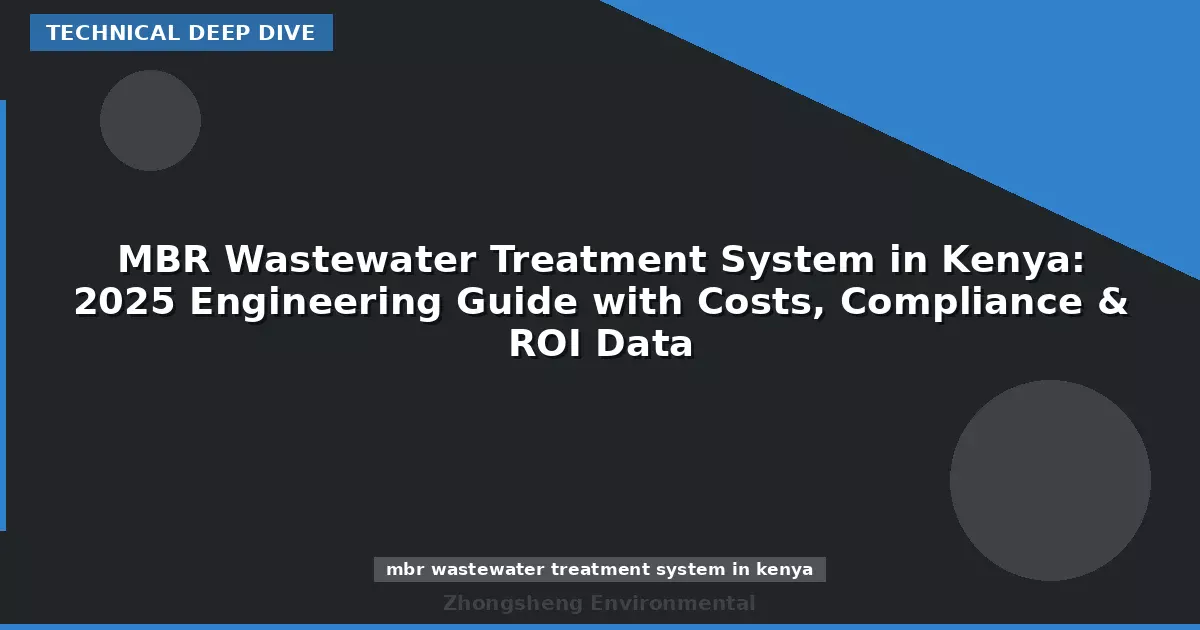 TECHNICAL DEEP DIVE

MBR Wastewater Treatment System in Kenya: 2025 Engineering Guide with Costs, Compliance & ROI Data

mbr wastewater treatment system in kenya

Zhongsheng Environmental